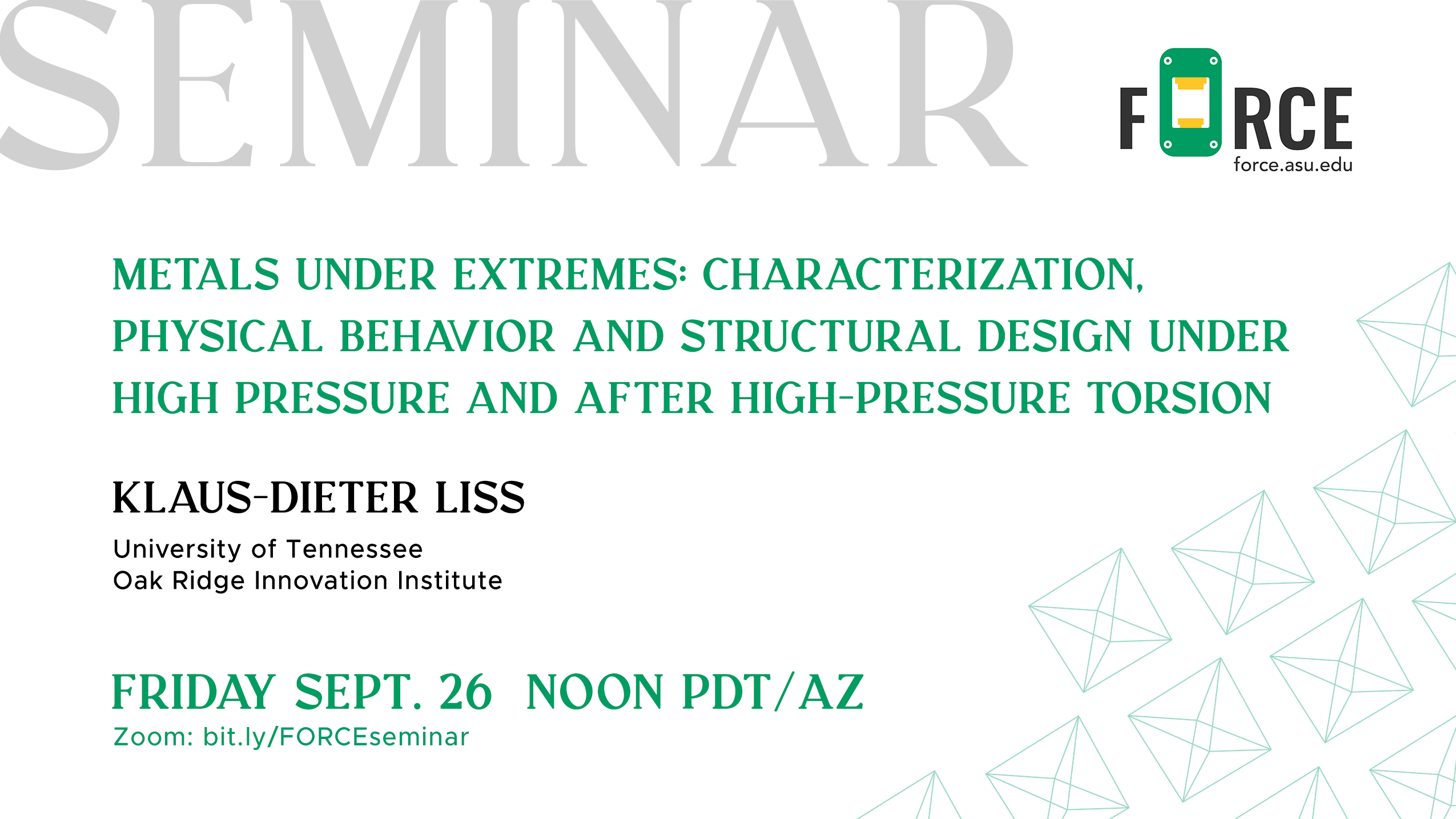 SEMINAR

FORCE
force.asu.edu

METALS UNDER EXTREMES: CHARACTERIZATION, PHYSICAL BEHAVIOR AND STRUCTURAL DESIGN UNDER HIGH PRESSURE AND AFTER HIGH-PRESSURE TORSION

KLAUS-DIETER LISS

University of Tennessee
Oak Ridge Innovation Institute

FRIDAY SEPT. 26 NOON PDT/AZ
Zoom: bit.ly/FORCEseminar